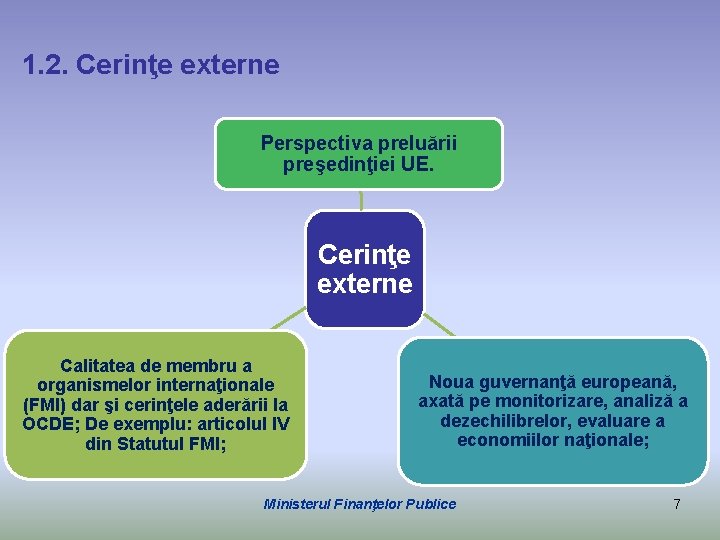 1.2. Cerinţe externe

Perspectiva preluării preşedinţiei UE.

Cerinţe externe

Calitatea de membru a organismelor internaţionale (FMI) dar şi cerinţele aderării la OCDE; De exemplu: articolul IV din Statutul FMI;

Noua guvernanţă europeană, axată pe monitorizare, analiză a dezechilibrelor, evaluare a economiilor naţionale;

Ministerul Finanţelor Publice

7